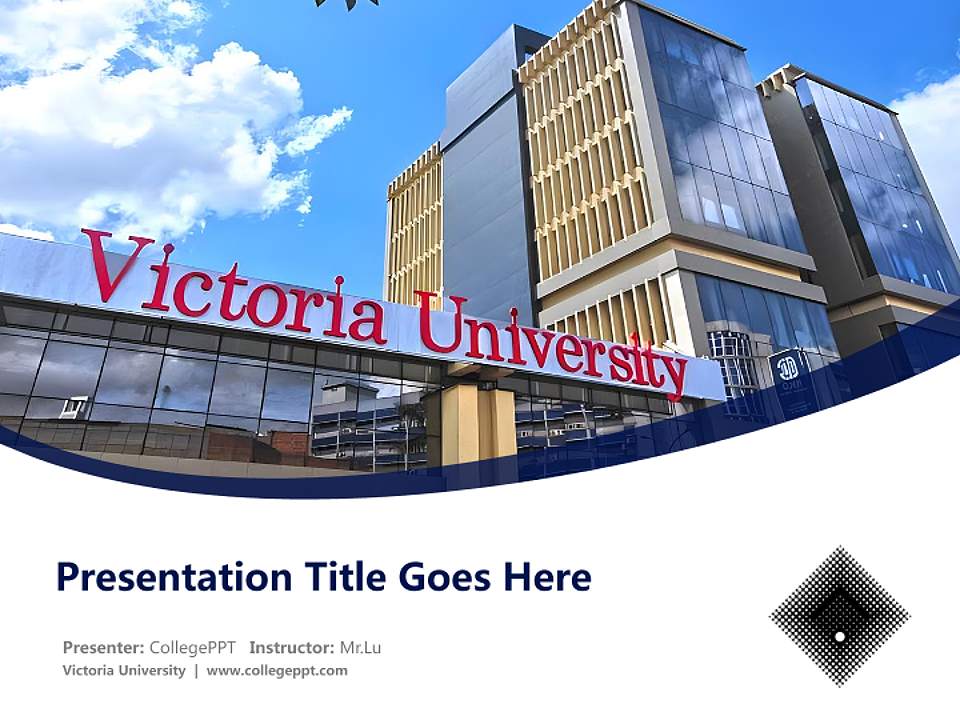 Victoria University

Presentation Title Goes Here

Presenter: CollegePPT Instructor: Mr.Lu
Victoria University | www.collegeppt.com